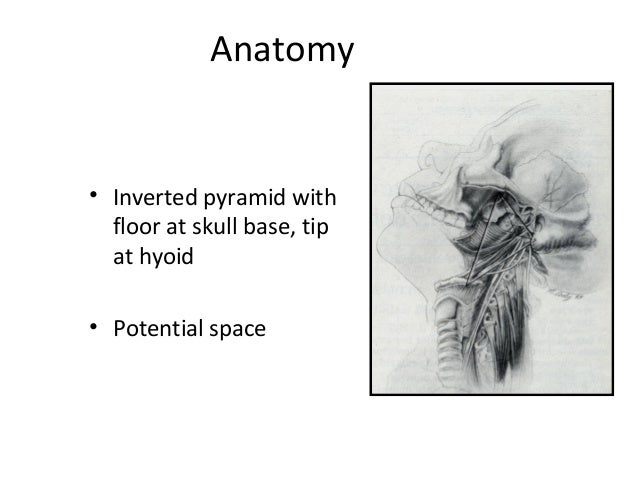 Anatomy

• Inverted pyramid with floor at skull base, tip at hyoid

• Potential space